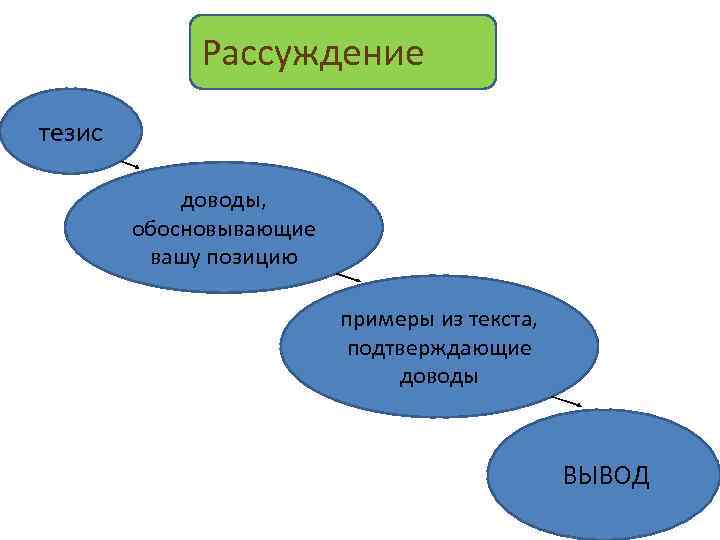 Рассуждение

тезис

доводы, обосновывающие вашу позицию

примеры из текста, подтверждающие доводы

ВЫВОД